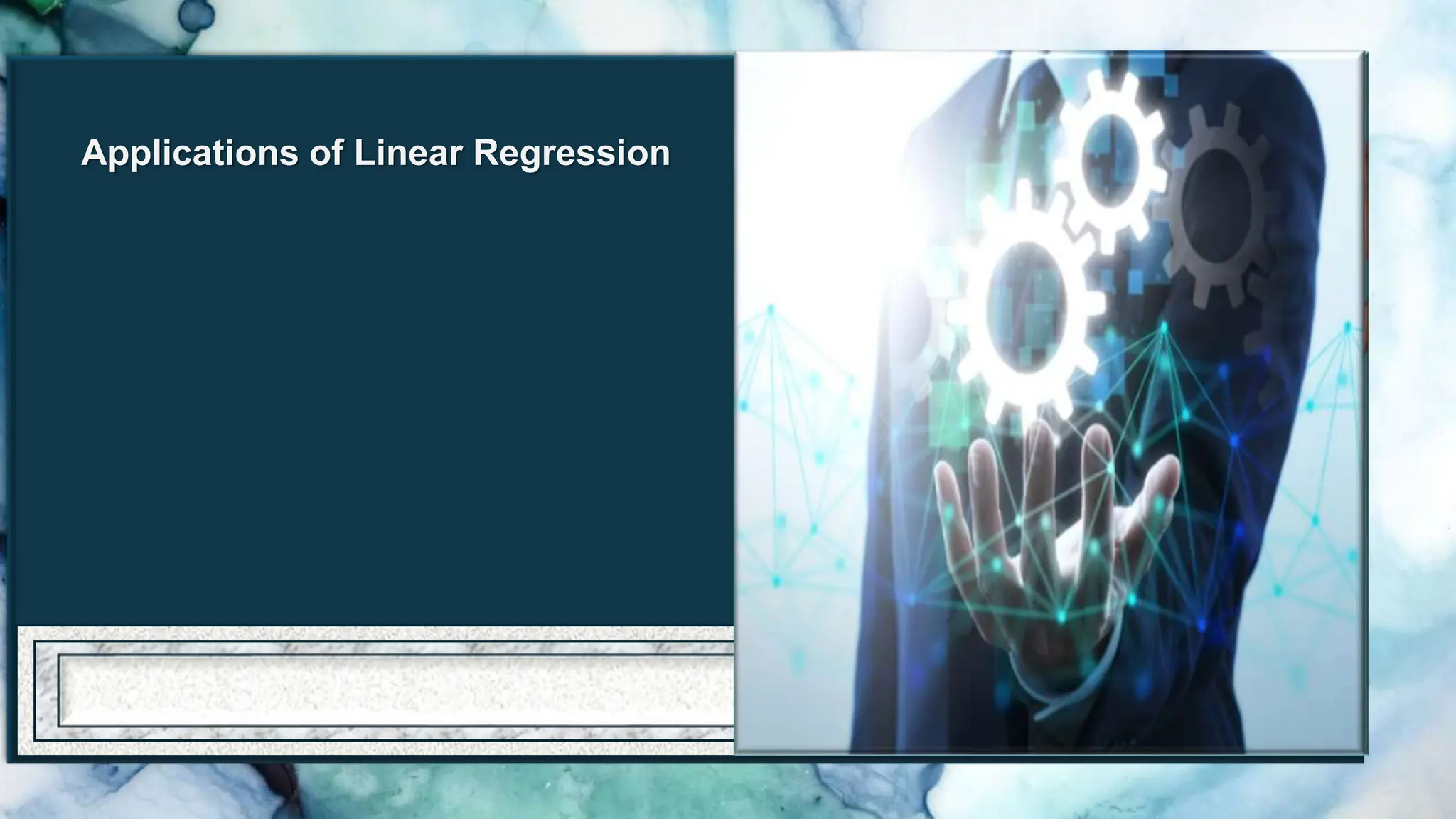 Applications of Linear Regression